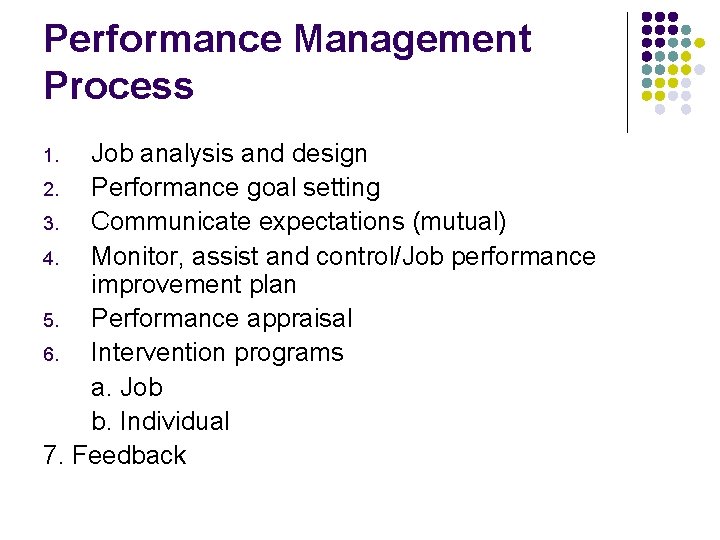 Performance Management Process

1. Job analysis and design
2. Performance goal setting
3. Communicate expectations (mutual)
4. Monitor, assist and control/Job performance improvement plan
5. Performance appraisal
6. Intervention programs
a. Job
b. Individual
7. Feedback